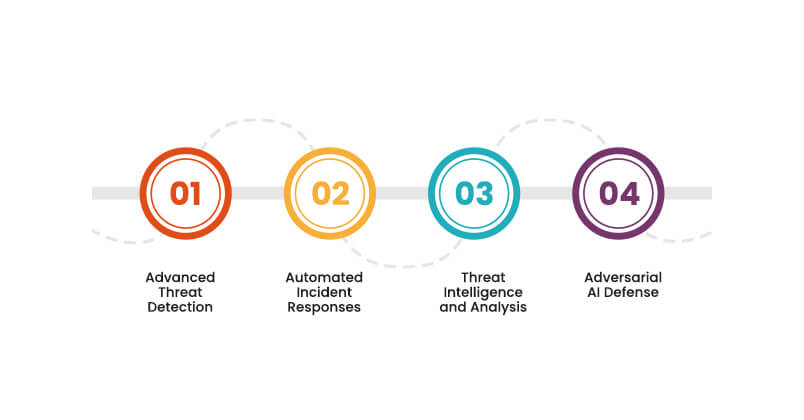 01

Advanced Threat Detection

02

Automated Incident Responses

03

Threat Intelligence and Analysis

04

Adversarial AI Defense